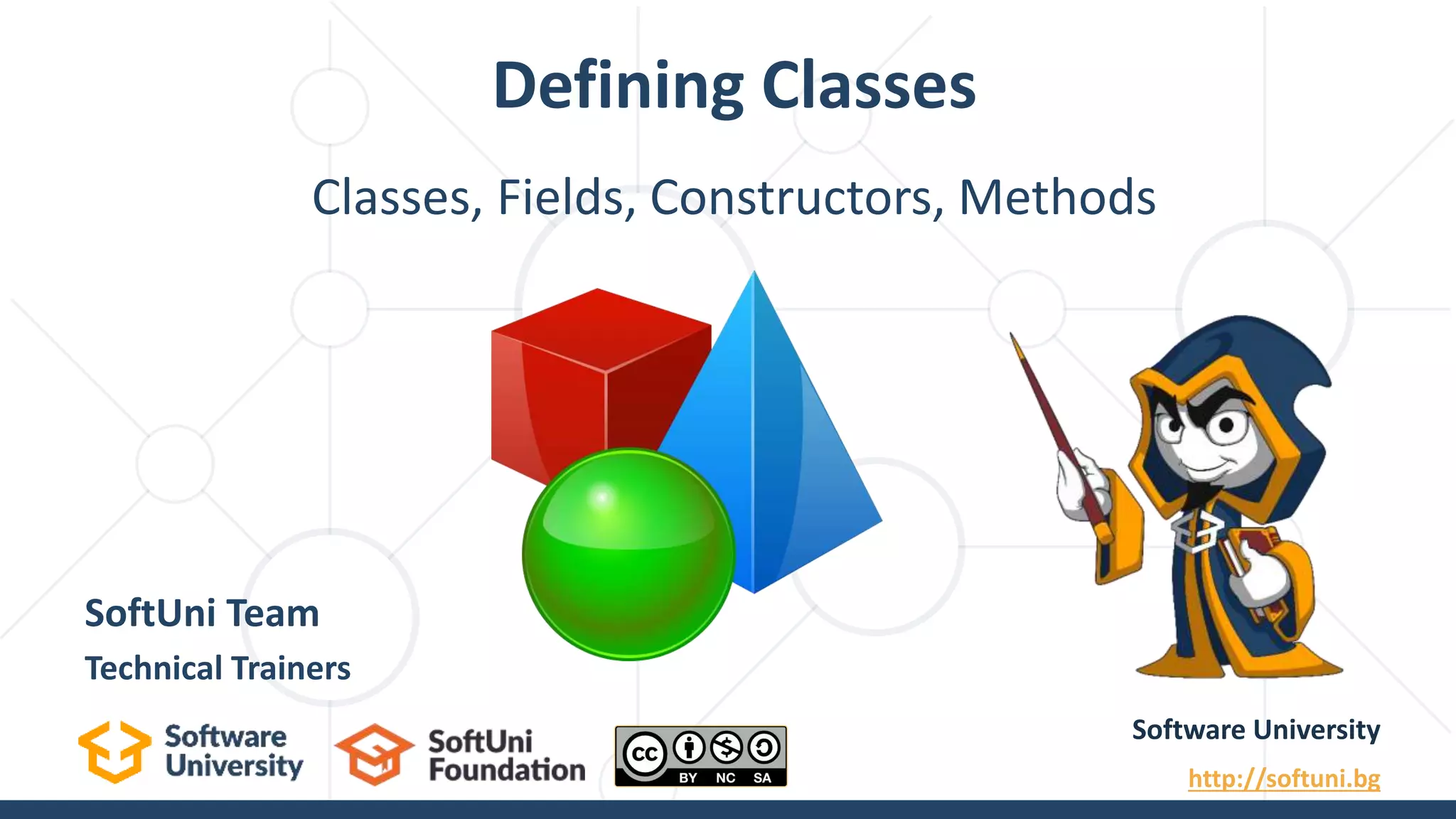 Defining Classes

Classes, Fields, Constructors, Methods

SoftUni Team

Technical Trainers

Software University

SoftUni Foundation

cc BY NC SA

Software University

http://softuni.bg